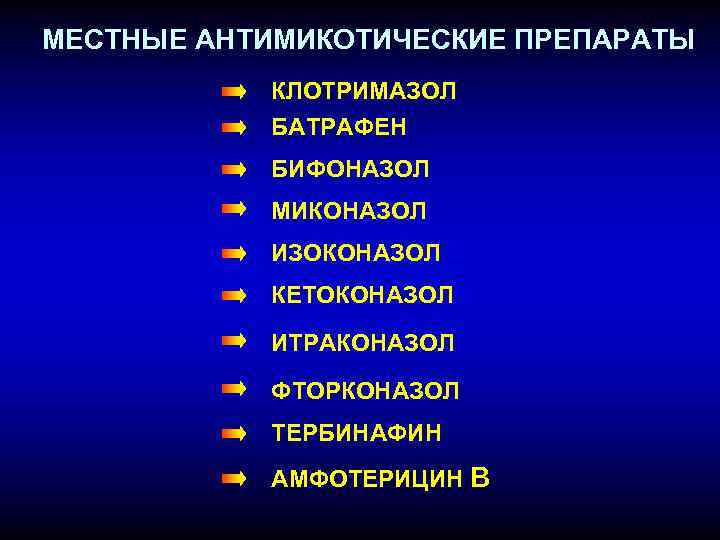 МЕСТНЫЕ АНТИМИКОТИЧЕСКИЕ ПРЕПАРАТЫ

КЛОТРИМАЗОЛ
БАТРАФЕН
БИФОНАЗОЛ
МИКОНАЗОЛ
ИЗОКОНАЗОЛ
КЕТОКОНАЗОЛ
ИТРАКОНАЗОЛ
ФТОРКОНАЗОЛ
ТЕРБИНАФИН
АМФОТЕРИЦИН В